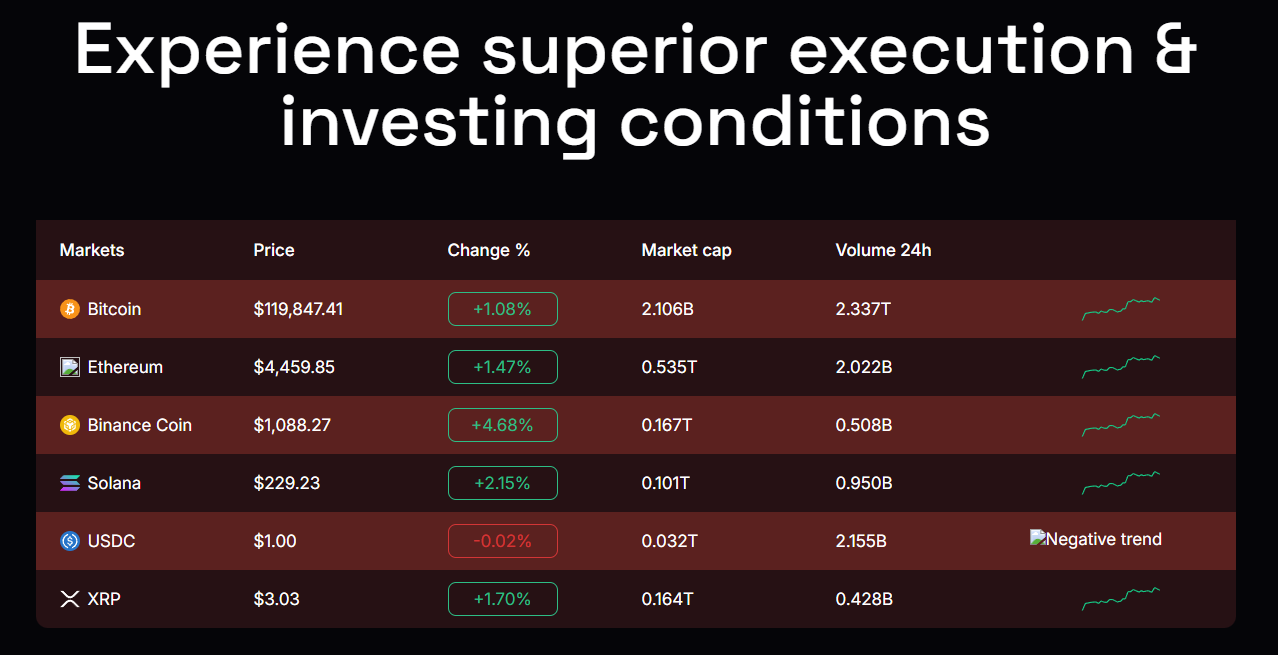 Experience superior execution & investing conditions

| Markets | Price | Change % | Market cap | Volume 24h | |
|---|---|---|---|---|---|
| Bitcoin | $119,847.41 | +1.08% | 2.106B | 2.337T | |
| Ethereum | $4,459.85 | +1.47% | 0.535T | 2.022B | |
| Binance Coin | $1,088.27 | +4.68% | 0.167T | 0.508B | |
| Solana | $229.23 | +2.15% | 0.101T | 0.950B | |
| USDC | $1.00 | -0.02% | 0.032T | 2.155B | Negative trend |
| XRP | $3.03 | +1.70% | 0.164T | 0.428B | |